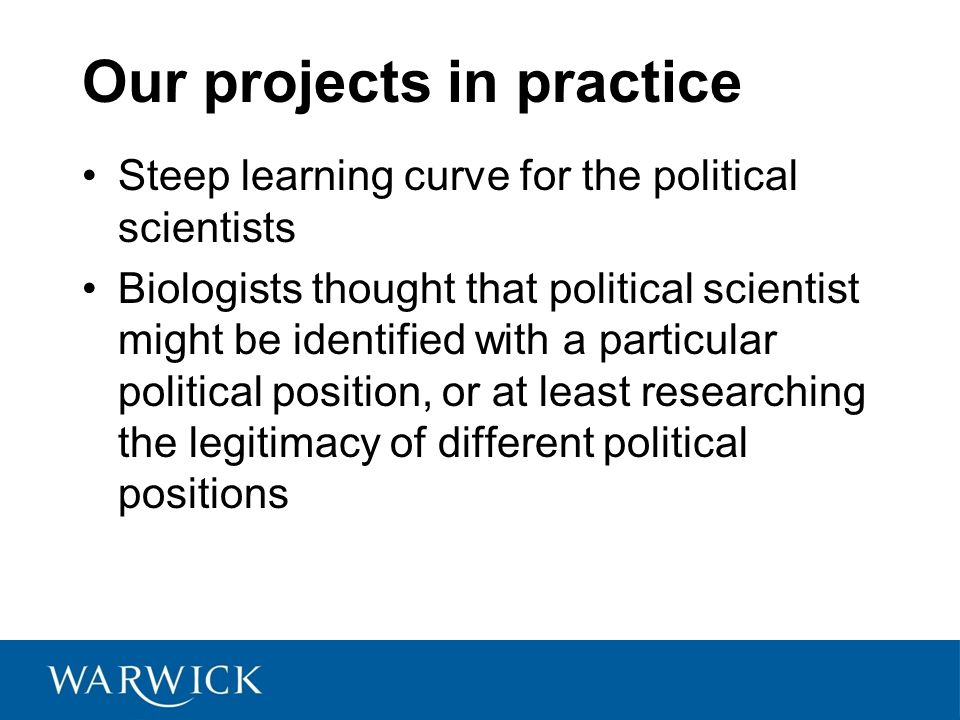 Our projects in practice

• Steep learning curve for the political scientists

• Biologists thought that political scientist might be identified with a particular political position, or at least researching the legitimacy of different political positions

WARWICK